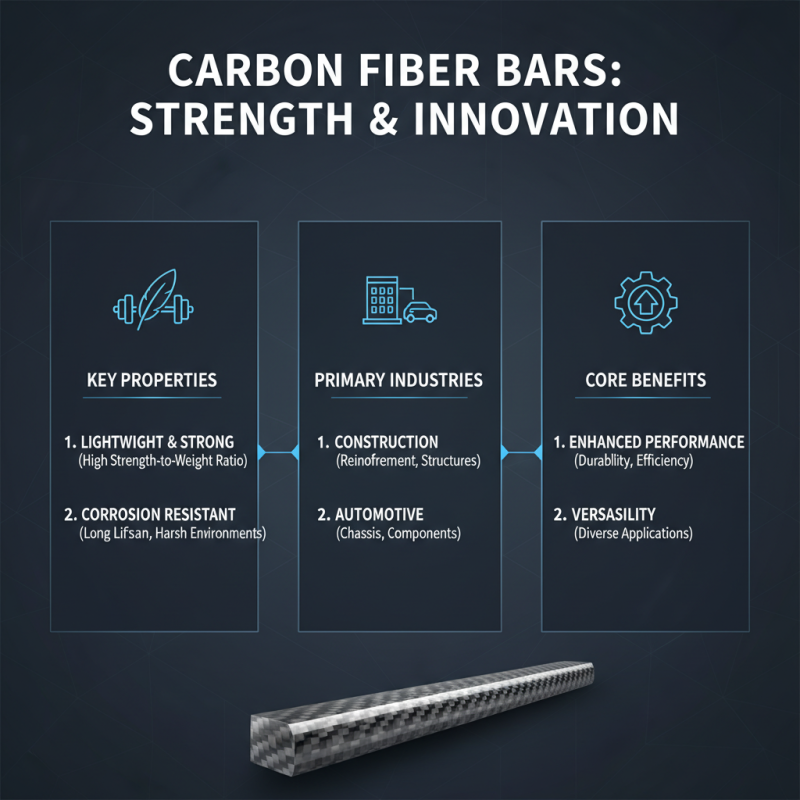 CARBON FIBER BARS: STRENGTH & INNOVATION

KEY PROPERTIES

1. LIGHTWIGHT & STRONG
(High Strength-to-Weight Ratio)

2. CORROSION RESISTANT
(Long Lifsan, Harsh Environments)

PRIMARY INDUSTRIES

1. CONSTRUCTION
(Reinofrement, Structures)

2. AUTOMOTIVE
(Chassis, Components)

CORE BENEFITS

1. ENHANCED PERFORMANCE
(Durabllity, Efficiency)

2. VERSASILITY
(Diverse Applications)